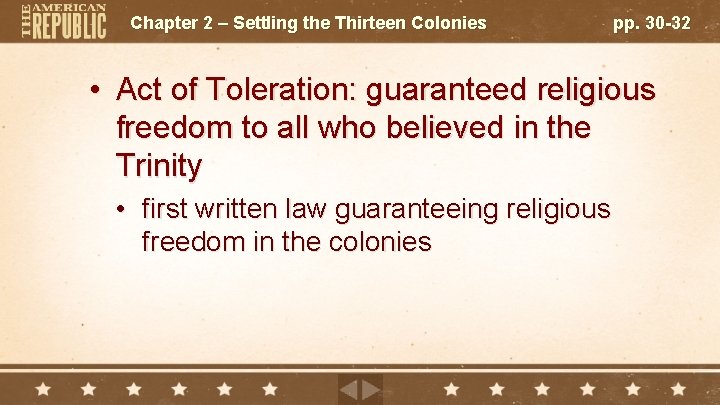 THE AMERICAN REPUBLIC

Chapter 2 – Settling the Thirteen Colonies

pp. 30-32

• Act of Toleration: guaranteed religious freedom to all who believed in the Trinity

• first written law guaranteeing religious freedom in the colonies